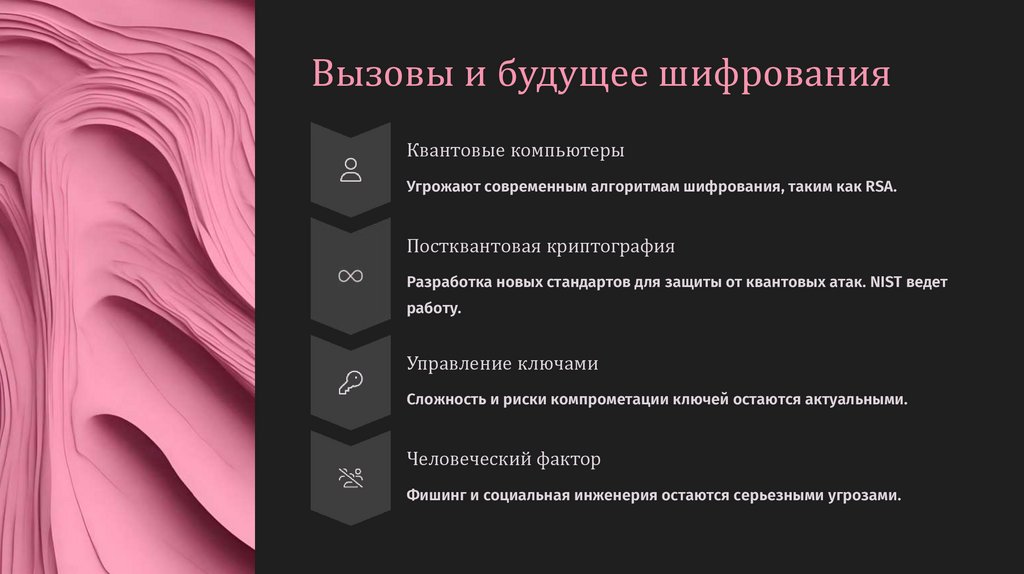 Вызовы и будущее шифрования

Квантовые компьютеры

Угрожают современным алгоритмам шифрования, таким как RSA.

Постквантовая криптография

Разработка новых стандартов для защиты от квантовых атак. NIST ведет работу.

Управление ключами

Сложность и риски компрометации ключей остаются актуальными.

Человеческий фактор

Фишинг и социальная инженерия остаются серьезными угрозами.